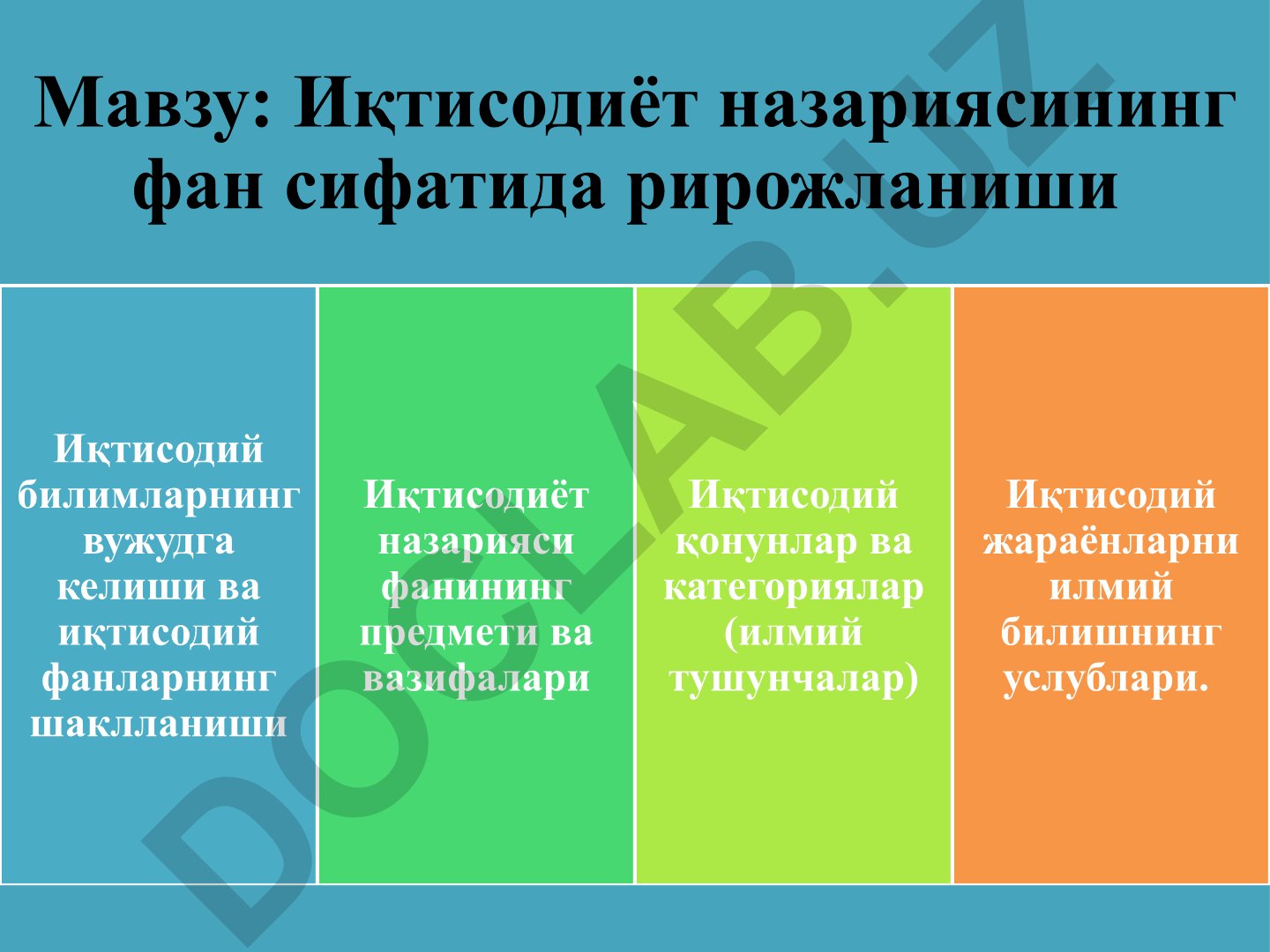 Мавзу: Иқтисодиёт назариясининг фан сифатида рирожланиши

Иқтисодий билимларнинг вужудга келиши ва иқтисодий фанларнинг шаклланиши

Иқтисодиёт назарияси фанининг предмети ва вазифалари

Иқтисодий қонунлар ва категориялар (илмий тушунчалар)

Иқтисодий жараёнларни илмий билишнинг услублари.

DOCLAB.UZ